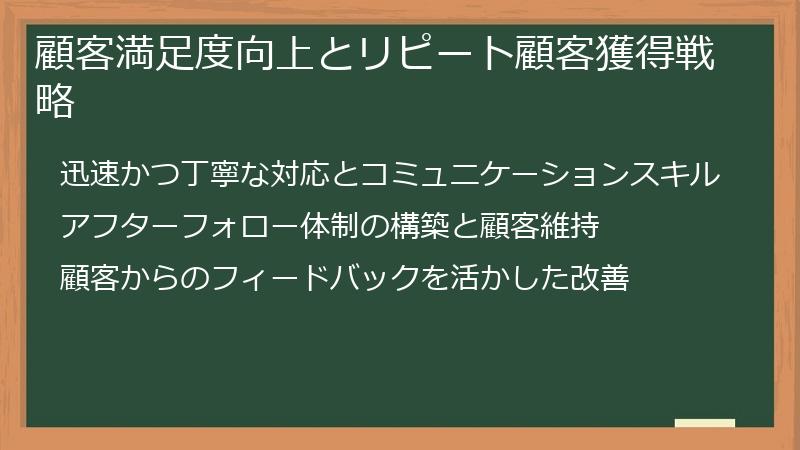 顧客満足度向上とリピート顧客獲得戦略

迅速かつ丁寧な対応とコミュニケーションスキル

アフターフォロー体制の構築と顧客維持

顧客からのフィードバックを活かした改善